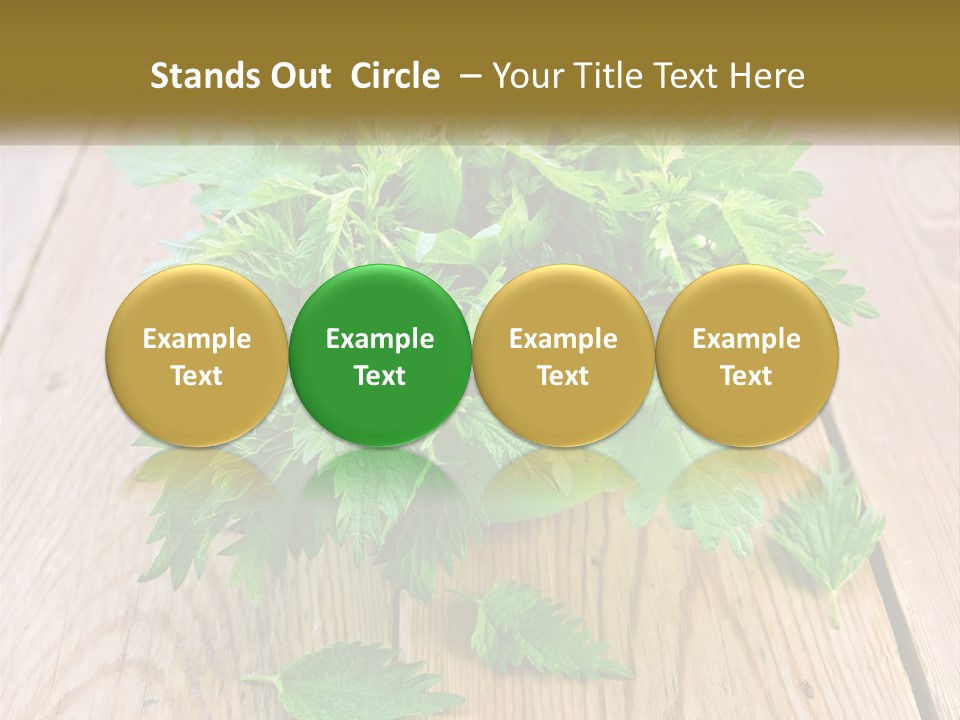 Stands Out Circle – Your Title Text Here

Example Text

Example Text

Example Text

Example Text